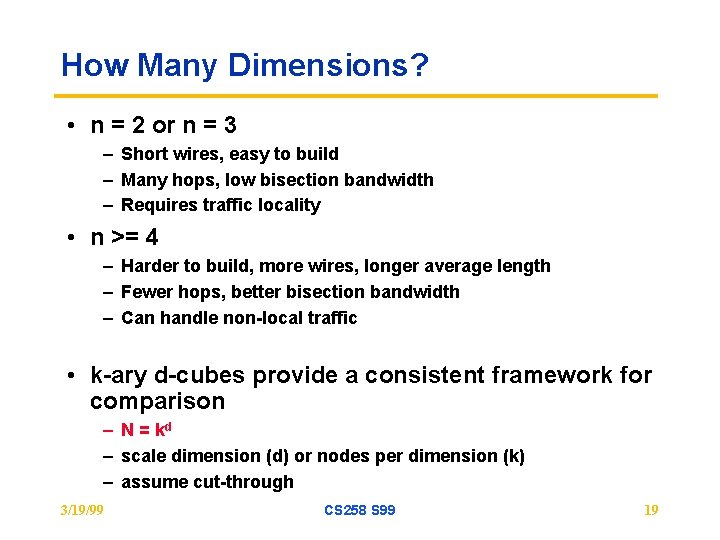 How Many Dimensions?

• n = 2 or n = 3
– Short wires, easy to build
– Many hops, low bisection bandwidth
– Requires traffic locality

• n >= 4
– Harder to build, more wires, longer average length
– Fewer hops, better bisection bandwidth
– Can handle non-local traffic

• k-ary d-cubes provide a consistent framework for comparison
– $N = k^d$
– scale dimension (d) or nodes per dimension (k)
– assume cut-through

3/19/99

CS258 S99

19